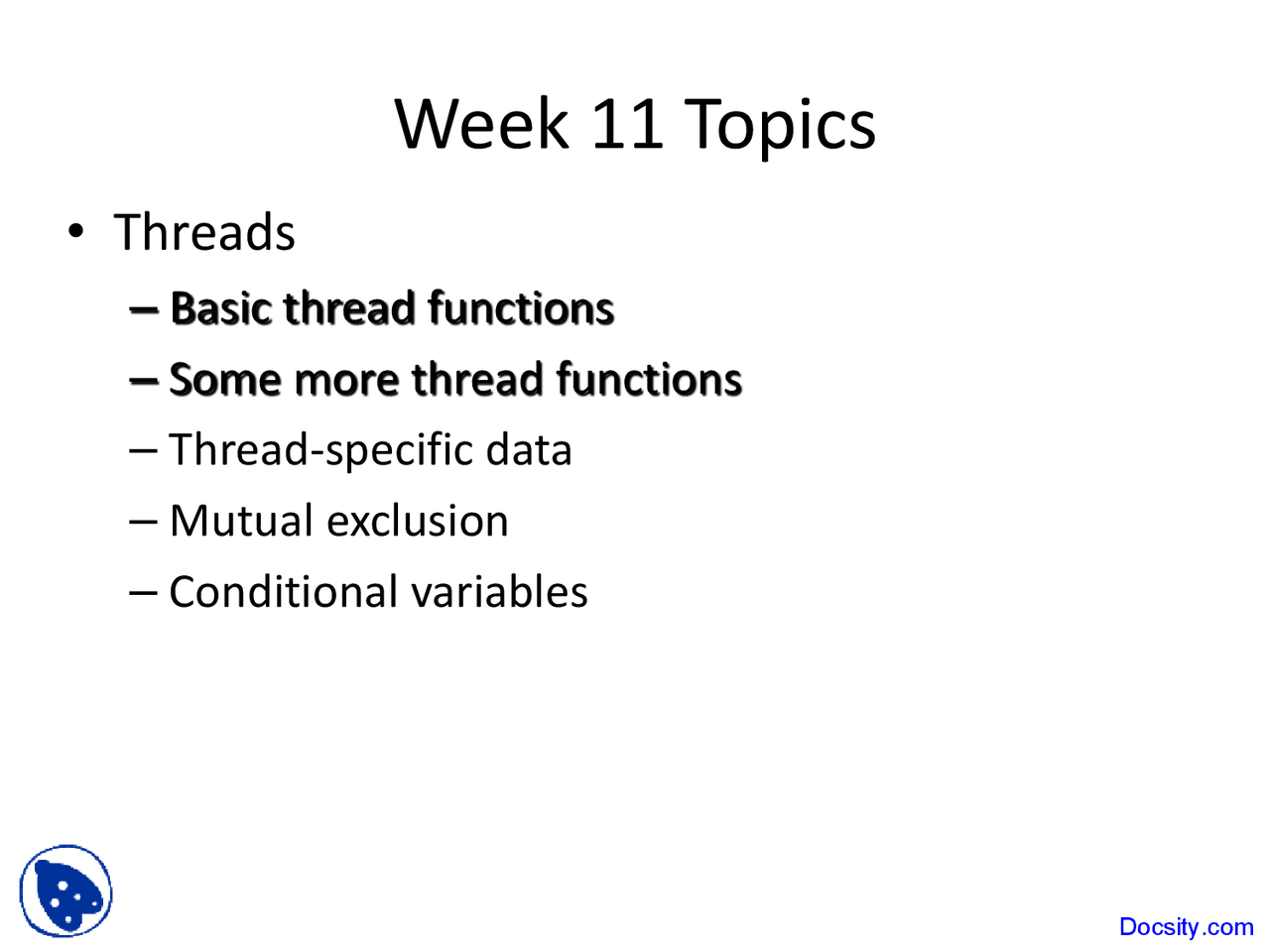 Week 11 Topics

• Threads

– Basic thread functions

– Some more thread functions

– Thread-specific data

– Mutual exclusion

– Conditional variables

Docsity.com